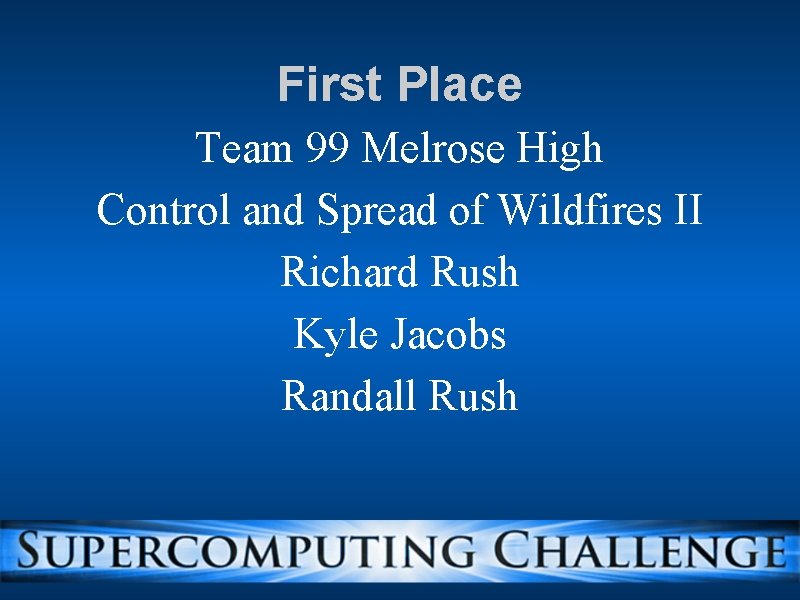 First Place
Team 99 Melrose High
Control and Spread of Wildfires II
Richard Rush
Kyle Jacobs
Randall Rush

SUPERCOMPUTING CHALLENGE